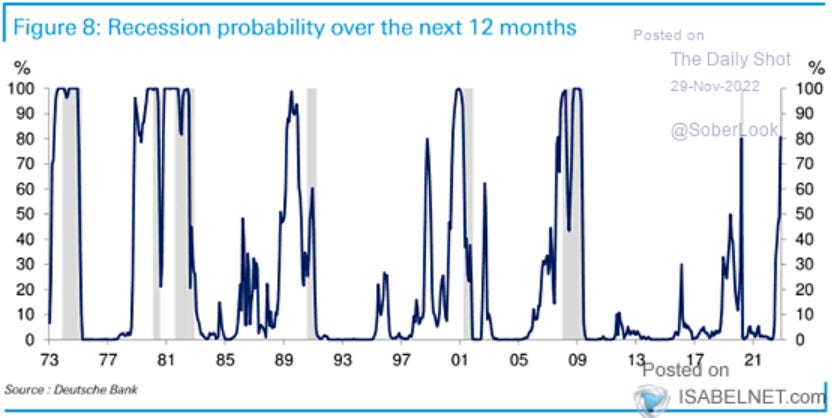 Figure 8: Recession probability over the next 12 months

Posted on
The Daily Shot
29-Nov-2022
@SoberLook

%
100
90
80
70
60
50
40
30
20
10
0

%
100
90
80
70
60
50
40
30
20
10
0

73 77 81 85 89 93 97 01 05 09 13 17 21

Source : Deutsche Bank

Posted on
ISABELNET.com